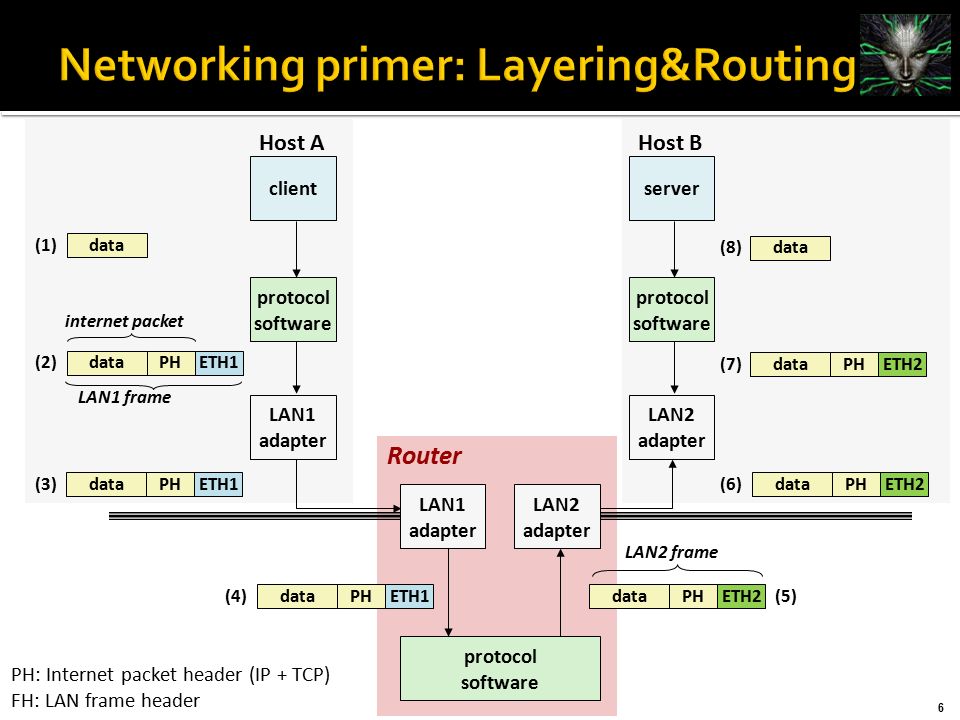 Networking primer: Layering&Routing

Host A

client

(1) data

protocol software

internet packet

(2) data PH ETH1

LAN1 frame

LAN1 adapter

(3) data PH ETH1

Host B

server

(8) data

protocol software

(7) data PH ETH2

LAN2 adapter

(6) data PH ETH2

Router

LAN1 adapter

LAN2 adapter

LAN2 frame

(4) data PH ETH1

data PH ETH2 (5)

protocol software

PH: Internet packet header (IP + TCP)
FH: LAN frame header

6